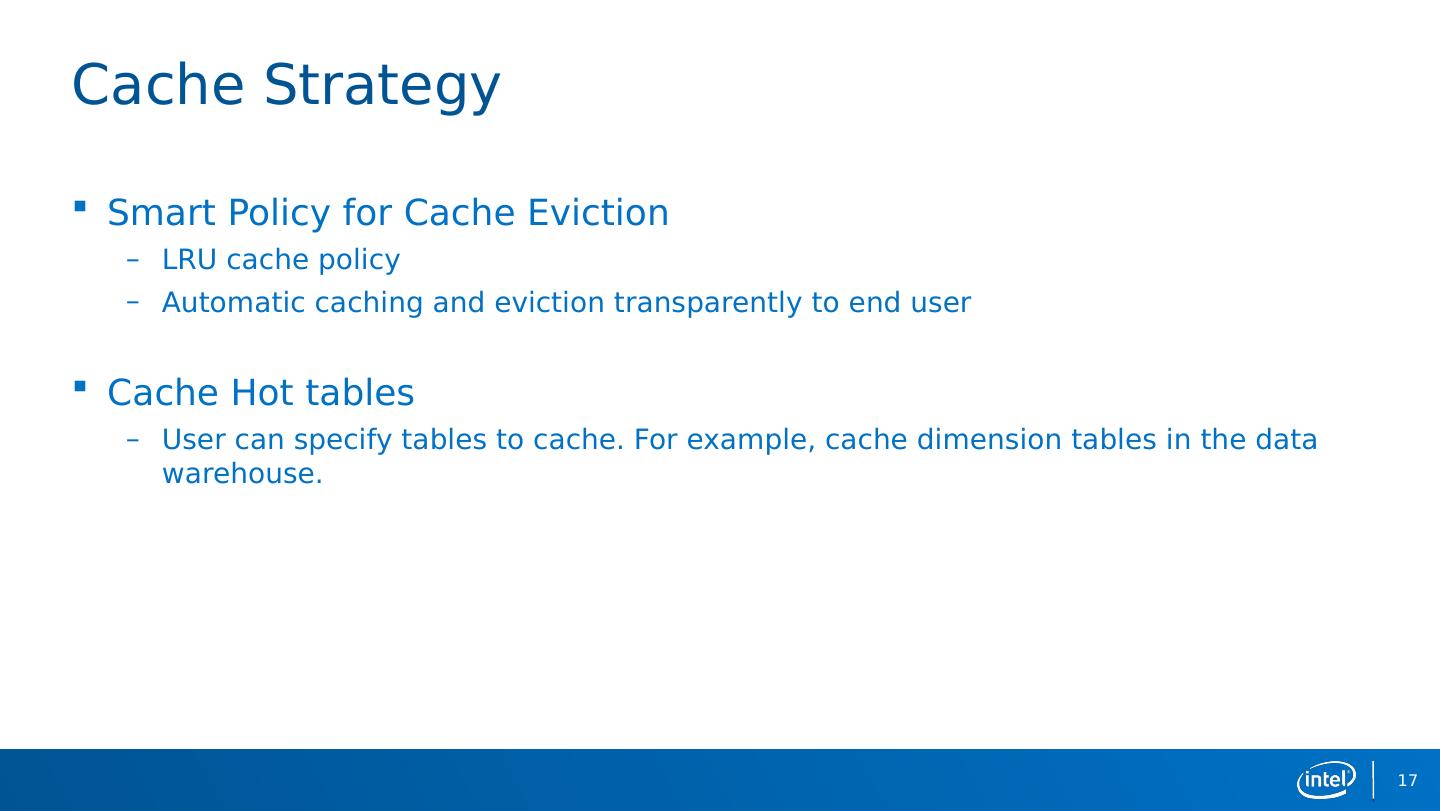 Cache Strategy

▪ Smart Policy for Cache Eviction
– LRU cache policy
– Automatic caching and eviction transparently to end user

▪ Cache Hot tables
– User can specify tables to cache. For example, cache dimension tables in the data warehouse.

intel
17